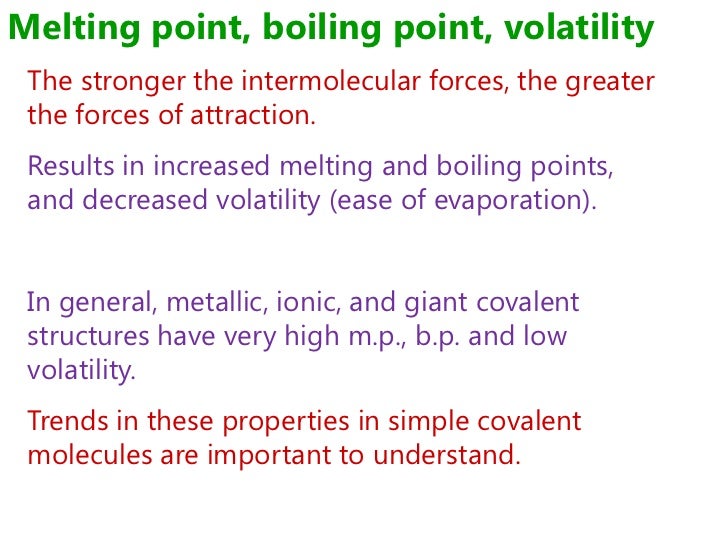 Melting point, boiling point, volatility

The stronger the intermolecular forces, the greater the forces of attraction.

Results in increased melting and boiling points, and decreased volatility (ease of evaporation).

In general, metallic, ionic, and giant covalent structures have very high m.p., b.p. and low volatility.

Trends in these properties in simple covalent molecules are important to understand.